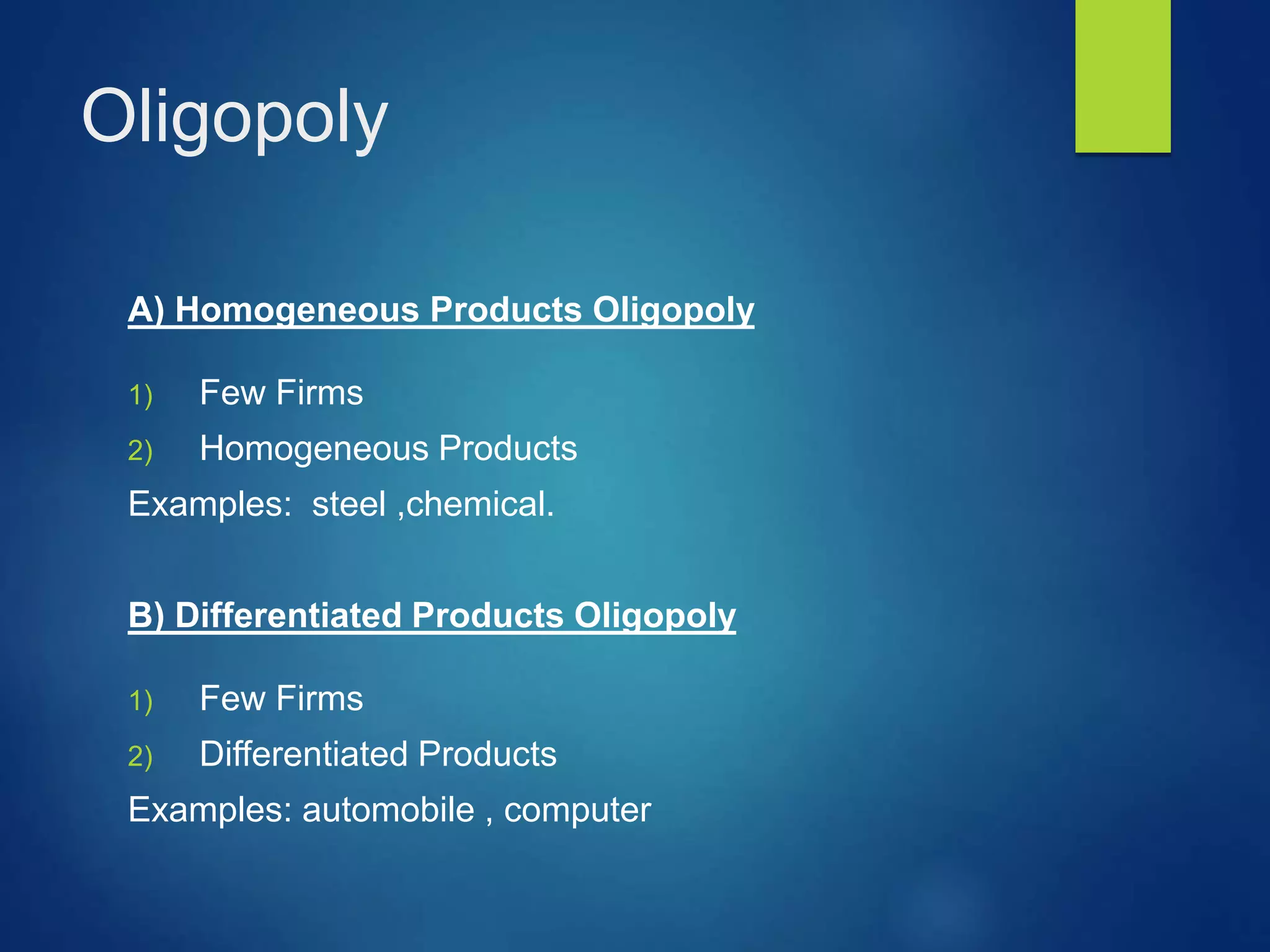 Oligopoly

A) Homogeneous Products Oligopoly

1) Few Firms
2) Homogeneous Products
Examples: steel ,chemical.

B) Differentiated Products Oligopoly

1) Few Firms
2) Differentiated Products
Examples: automobile , computer